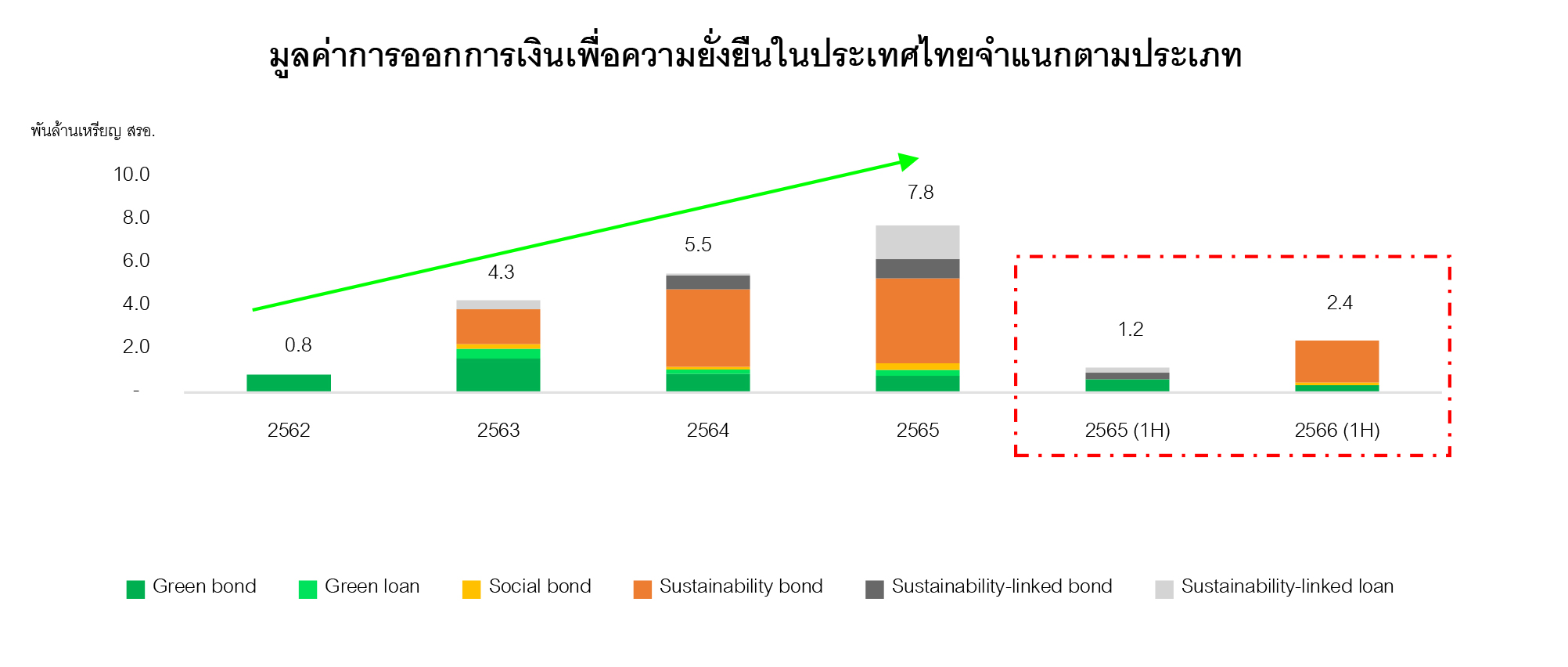 มูลค่าการออกการเงินเพื่อความยั่งยืนในประเทศไทยจำแนกตามประเภท

พันล้านเหรียญ สรอ.

10.0
8.0
6.0
4.0
2.0
-

0.8
4.3
5.5
7.8
1.2
2.4

2562
2563
2564
2565
2565 (1H)
2566 (1H)

Green bond
Green loan
Social bond
Sustainability bond
Sustainability-linked bond
Sustainability-linked loan